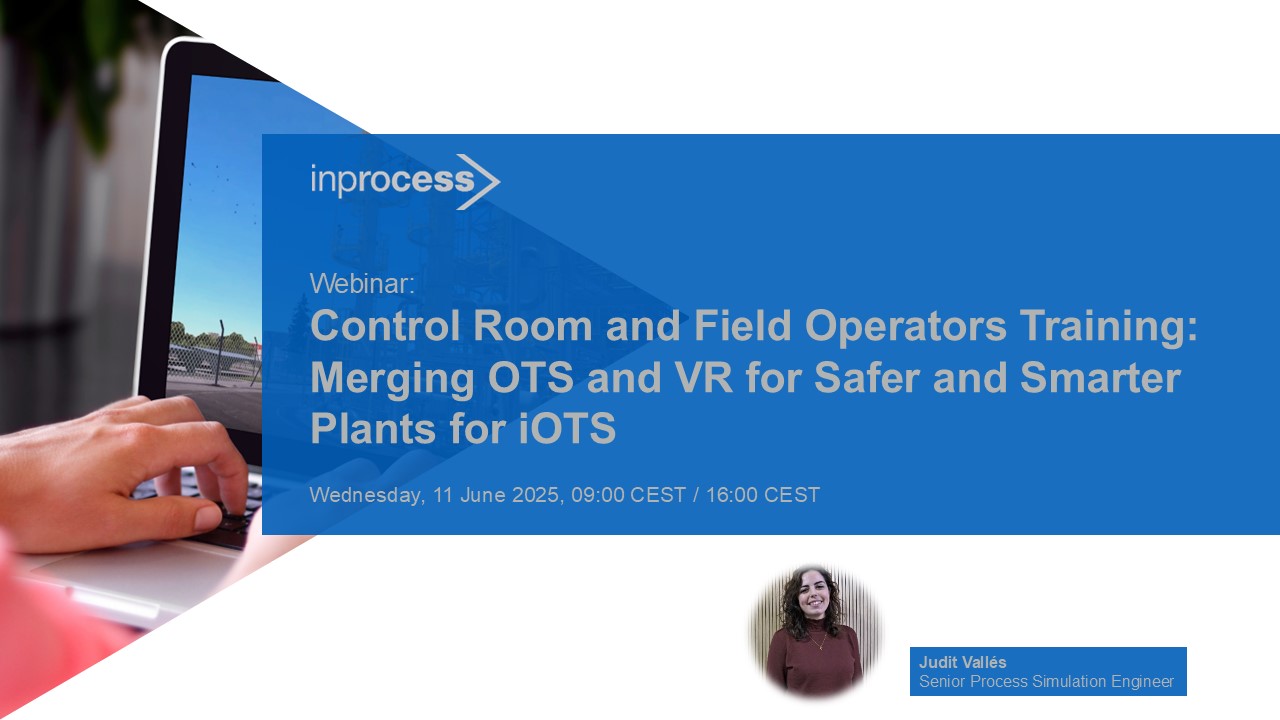 inprocess

Webinar:
Control Room and Field Operators Training: Merging OTS and VR for Safer and Smarter Plants for iOTS

Wednesday, 11 June 2025, 09:00 CEST / 16:00 CEST

Judit Vallés
Senior Process Simulation Engineer